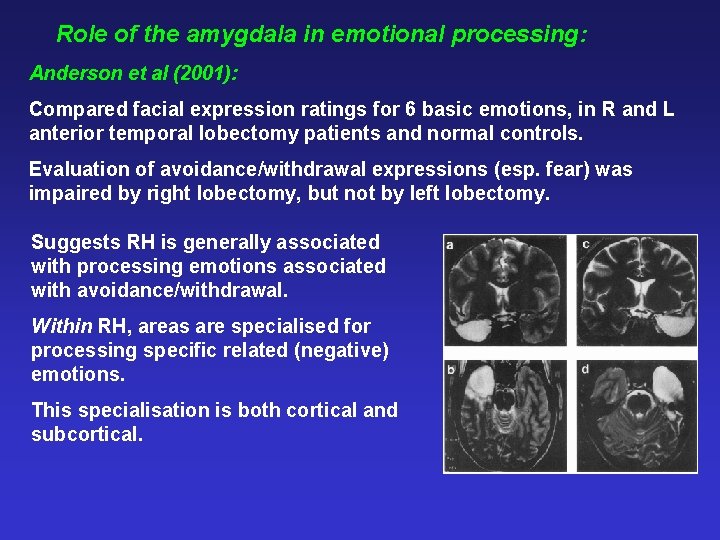 Role of the amygdala in emotional processing:

Anderson et al (2001):

Compared facial expression ratings for 6 basic emotions, in R and L anterior temporal lobectomy patients and normal controls.

Evaluation of avoidance/withdrawal expressions (esp. fear) was impaired by right lobectomy, but not by left lobectomy.

Suggests RH is generally associated with processing emotions associated with avoidance/withdrawal.

Within RH, areas are specialised for processing specific related (negative) emotions.

This specialisation is both cortical and subcortical.

a

c

b

d